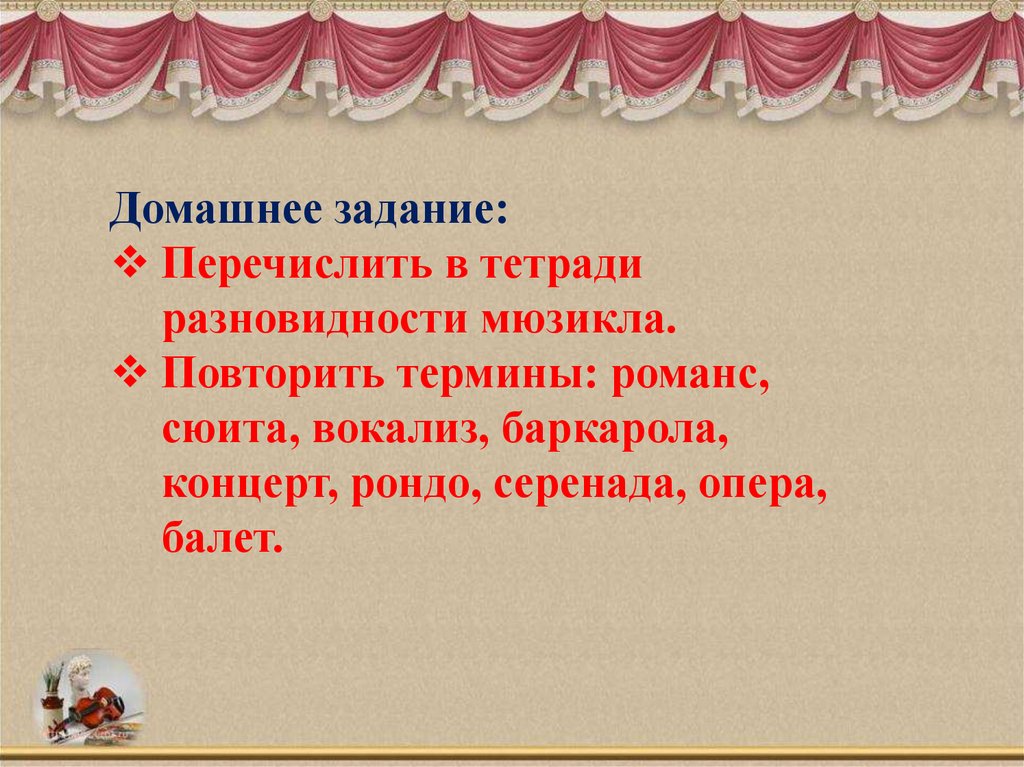 Домашнее задание:

❖ Перечислить в тетради разновидности мюзикла.

❖ Повторить термины: романс, сюита, вокализ, баркарола, концерт, рондо, серенада, опера, балет.